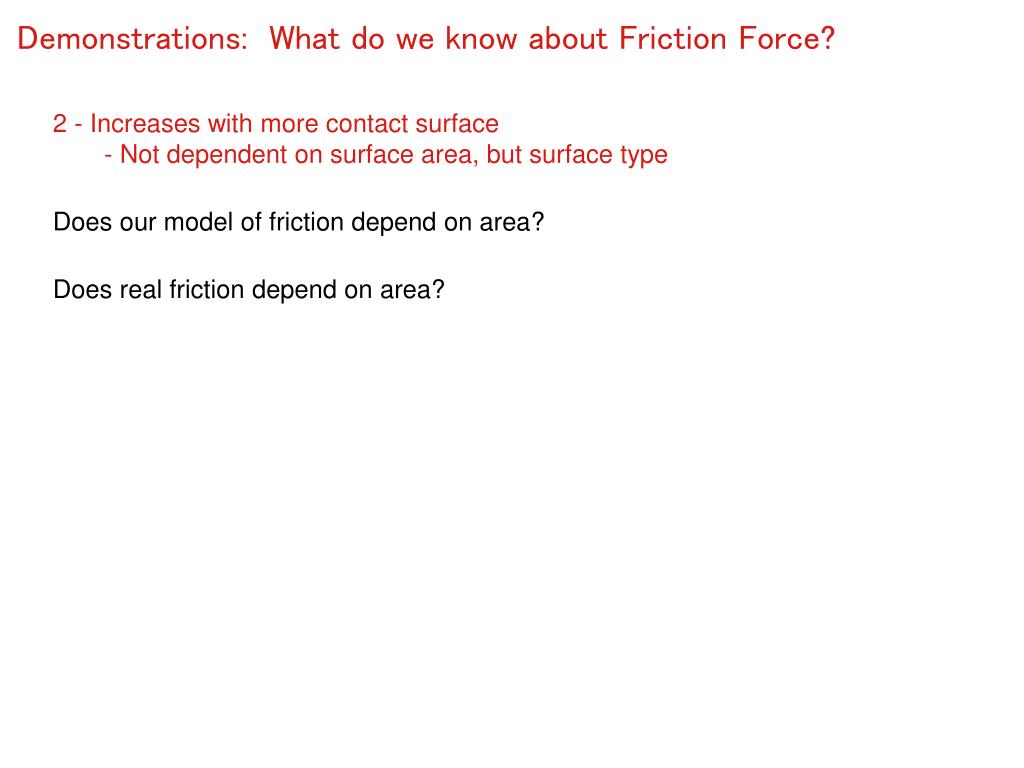 Demonstrations:  What do we know about Friction Force?

2 - Increases with more contact surface
- Not dependent on surface area, but surface type

Does our model of friction depend on area?

Does real friction depend on area?